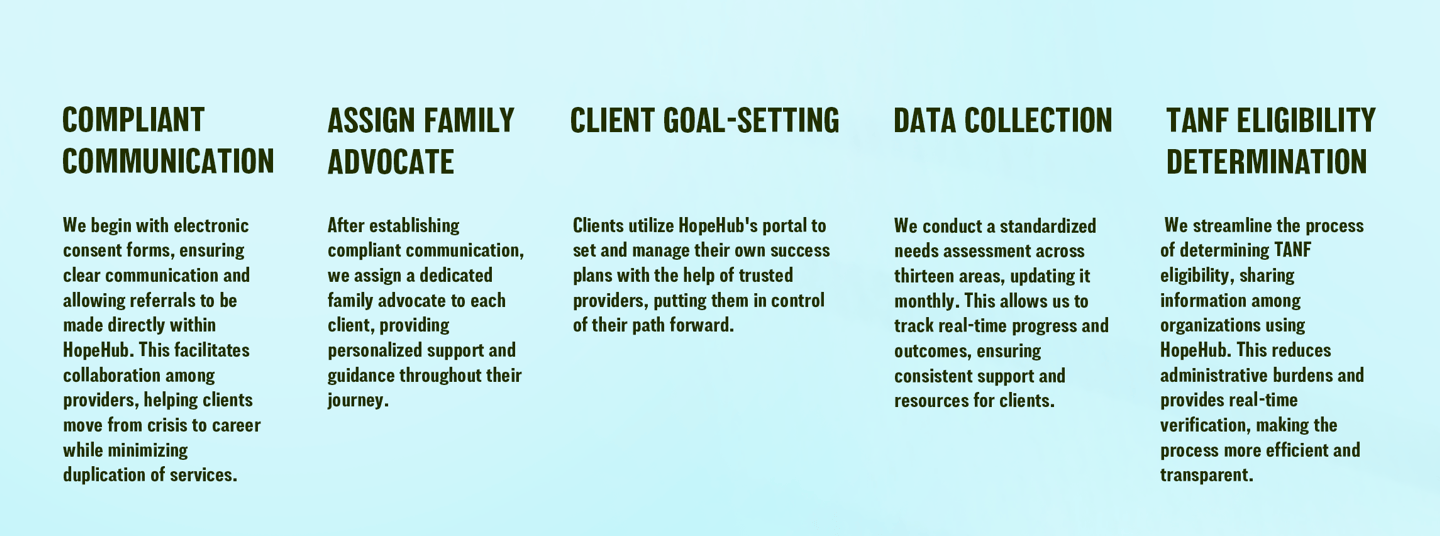 COMPLIANT COMMUNICATION

We begin with electronic consent forms, ensuring clear communication and allowing referrals to be made directly within HopeHub. This facilitates collaboration among providers, helping clients move from crisis to career while minimizing duplication of services.

ASSIGN FAMILY ADVOCATE

After establishing compliant communication, we assign a dedicated family advocate to each client, providing personalized support and guidance throughout their journey.

CLIENT GOAL-SETTING

Clients utilize HopeHub's portal to set and manage their own success plans with the help of trusted providers, putting them in control of their path forward.

DATA COLLECTION

We conduct a standardized needs assessment across thirteen areas, updating it monthly. This allows us to track real-time progress and outcomes, ensuring consistent support and resources for clients.

TANF ELIGIBILITY DETERMINATION

We streamline the process of determining TANF eligibility, sharing information among organizations using HopeHub. This reduces administrative burdens and provides real-time verification, making the process more efficient and transparent.